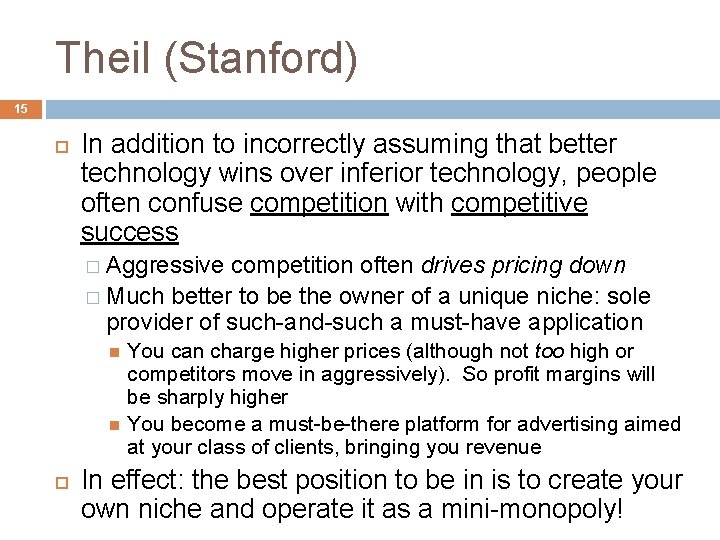 Theil (Stanford)

15

In addition to incorrectly assuming that better technology wins over inferior technology, people often confuse competition with competitive success

Aggressive competition often drives pricing down

Much better to be the owner of a unique niche: sole provider of such-and-such a must-have application

You can charge higher prices (although not too high or competitors move in aggressively). So profit margins will be sharply higher

You become a must-be-there platform for advertising aimed at your class of clients, bringing you revenue

In effect: the best position to be in is to create your own niche and operate it as a mini-monopoly!